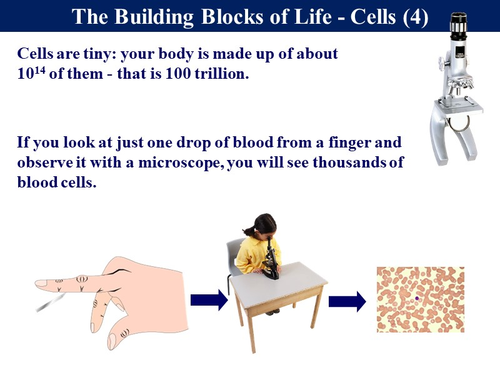 The Building Blocks of Life - Cells (4)

Cells are tiny: your body is made up of about $10^{14}$ of them - that is 100 trillion.

If you look at just one drop of blood from a finger and observe it with a microscope, you will see thousands of blood cells.